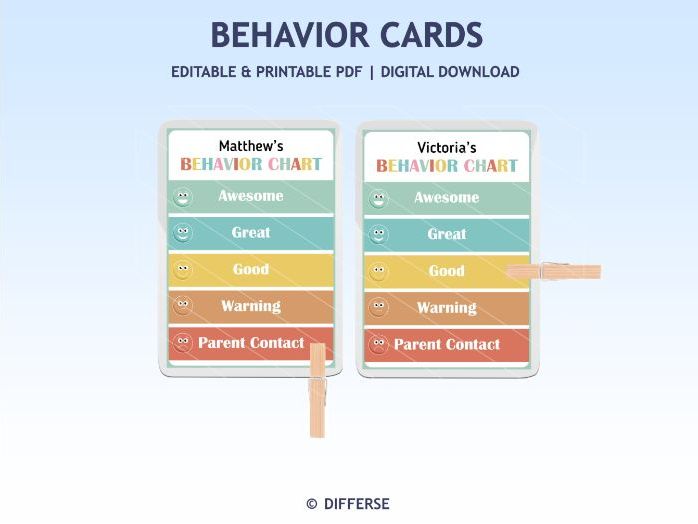 BEHAVIOR CARDS

EDITABLE & PRINTABLE PDF | DIGITAL DOWNLOAD

Matthew's
BEHAVIOR CHART

Awesome

Great

Good

Warning

Parent Contact

Victoria's
BEHAVIOR CHART

Awesome

Great

Good

Warning

Parent Contact

© DIFFERSE